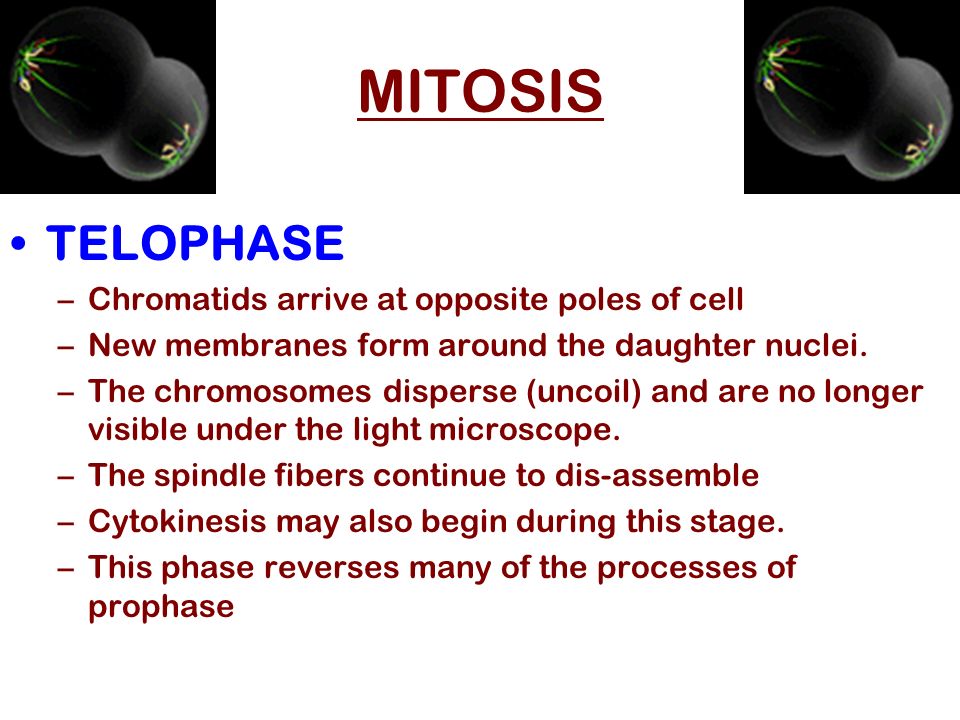 MITOSIS

• TELOPHASE

– Chromatids arrive at opposite poles of cell
– New membranes form around the daughter nuclei.
– The chromosomes disperse (uncoil) and are no longer visible under the light microscope.
– The spindle fibers continue to dis-assemble
– Cytokinesis may also begin during this stage.
– This phase reverses many of the processes of prophase